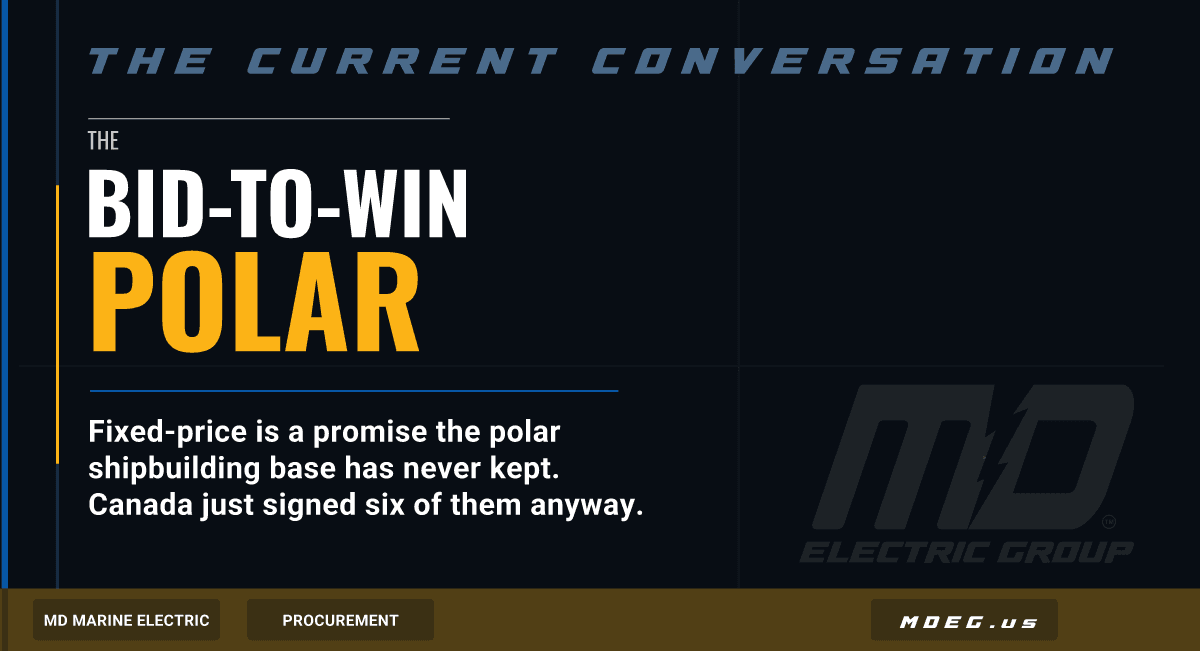 THE CURRENT CONVERSATION

THE

BID-TO-WIN

POLAR

Fixed-price is a promise the polar shipbuilding base has never kept. Canada just signed six of them anyway.

MD

ELECTRIC GROUP

MD MARINE ELECTRIC

PROCUREMENT

MDEG.us